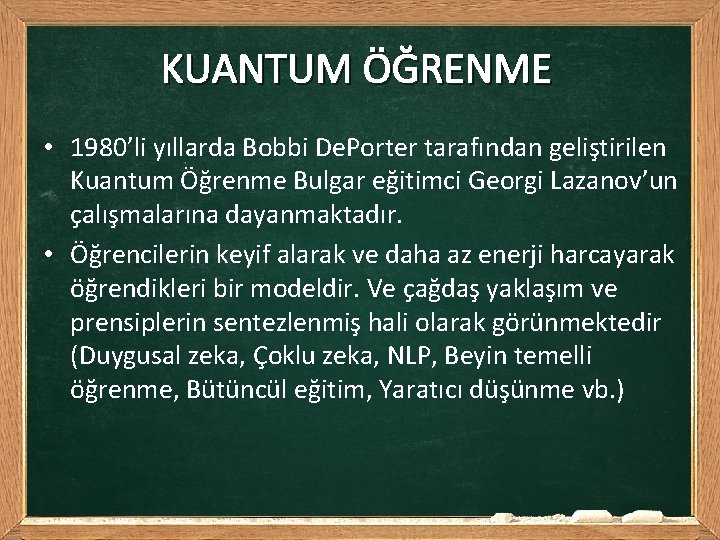 KUANTUM ÖĞRENME

• 1980’li yıllarda Bobbi DePorter tarafından geliştirilen Kuantum Öğrenme Bulgar eğitimci Georgi Lazanov’un çalışmalarına dayanmaktadır.

• Öğrencilerin keyif alarak ve daha az enerji harcayarak öğrendikleri bir modeldir. Ve çağdaş yaklaşım ve prensiplerin sentezlenmiş hali olarak görünmektedir (Duygusal zeka, Çoklu zeka, NLP, Beyin temelli öğrenme, Bütüncül eğitim, Yaratıcı düşünme vb.)